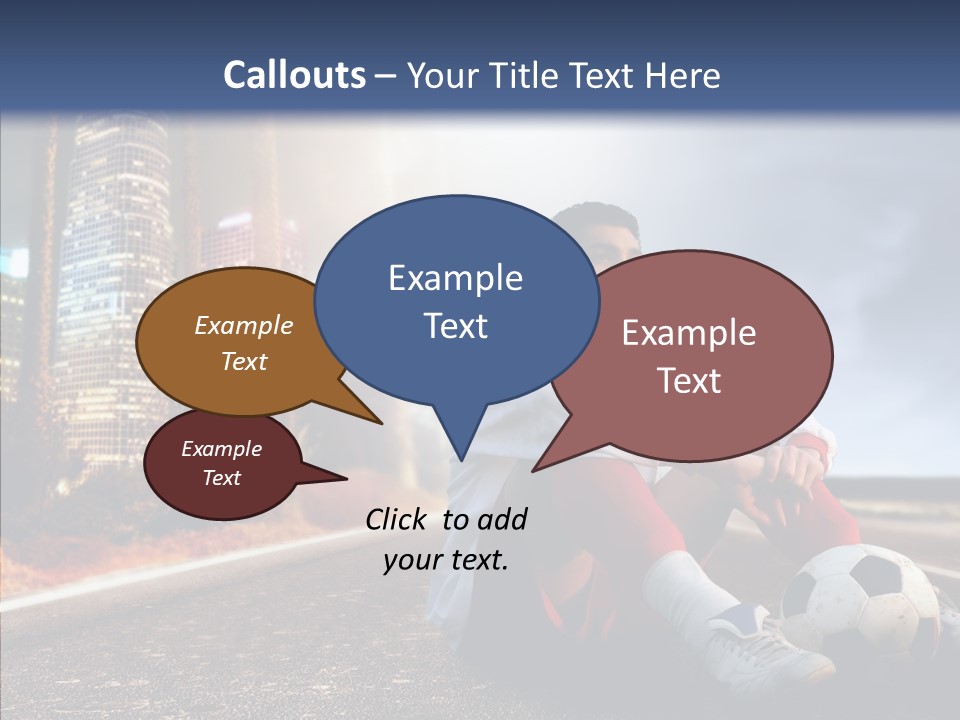 Callouts – Your Title Text Here

Example Text

Example Text

Example Text

Example Text

Click to add your text.